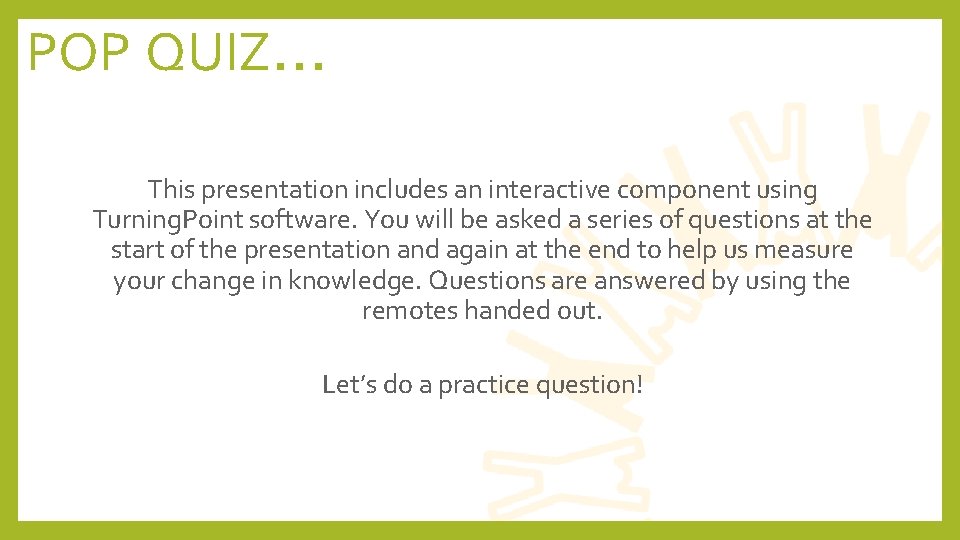 POP QUIZ…

This presentation includes an interactive component using TurningPoint software. You will be asked a series of questions at the start of the presentation and again at the end to help us measure your change in knowledge. Questions are answered by using the remotes handed out.

Let's do a practice question!